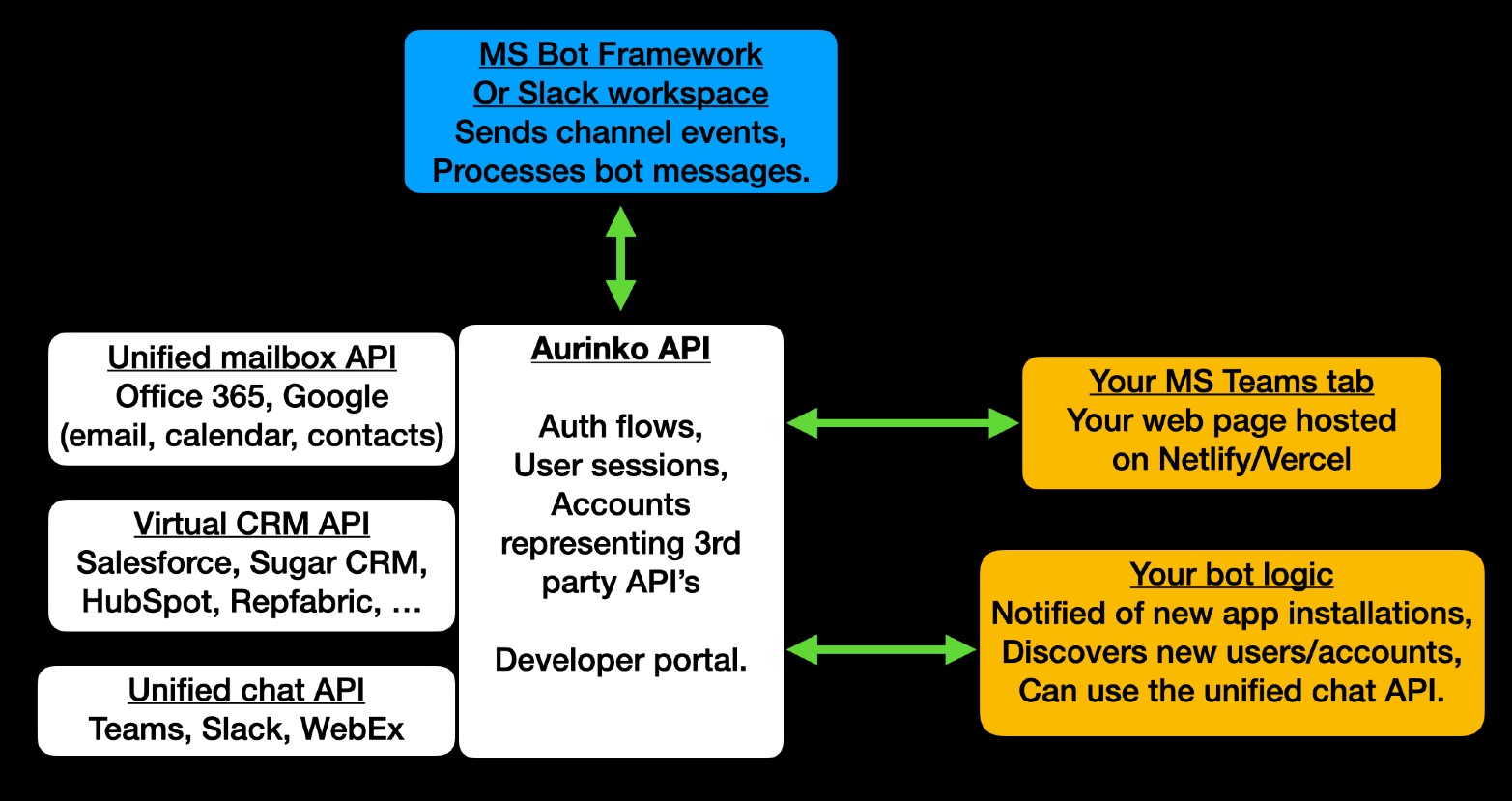 MS Bot Framework
Or Slack workspace
Sends channel events,
Processes bot messages.

Unified mailbox API
Office 365, Google
(email, calendar, contacts)

Virtual CRM API
Salesforce, Sugar CRM,
HubSpot, Repfabric, …

Unified chat API
Teams, Slack, WebEx

Aurinko API

Auth flows,
User sessions,
Accounts representing 3rd party API's

Developer portal.

Your MS Teams tab
Your web page hosted on Netlify/Vercel

Your bot logic
Notified of new app installations,
Discovers new users/accounts,
Can use the unified chat API.